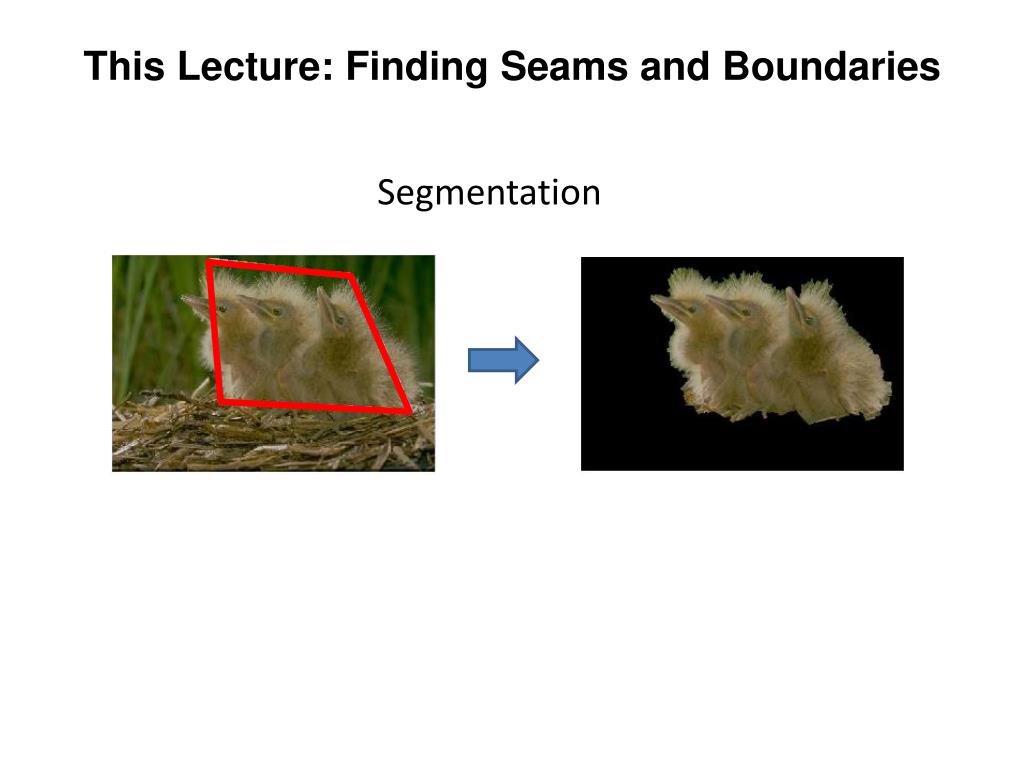 This Lecture: Finding Seams and Boundaries

Segmentation